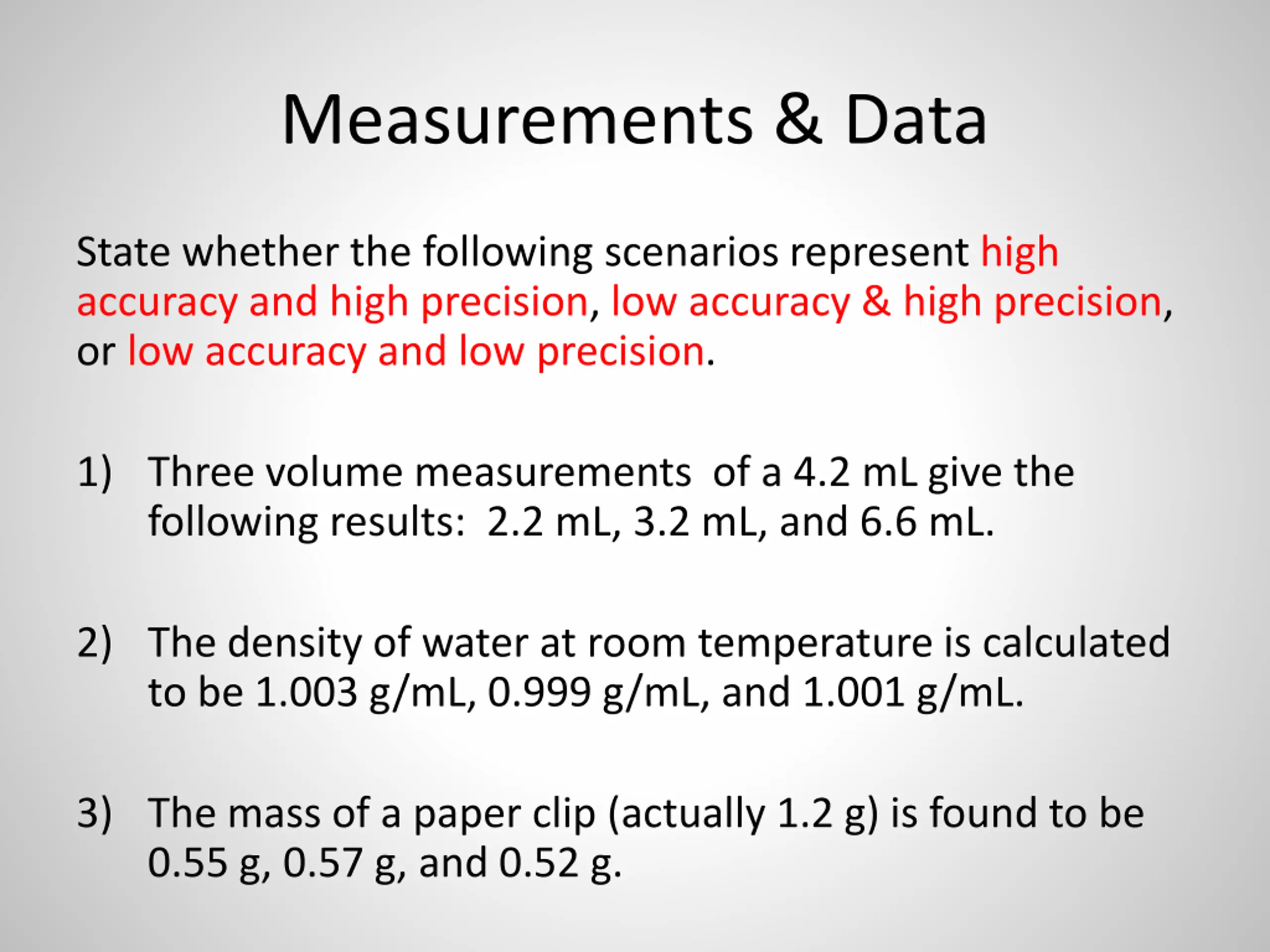 Measurements & Data

State whether the following scenarios represent high accuracy and high precision, low accuracy & high precision, or low accuracy and low precision.

1) Three volume measurements of a 4.2 mL give the following results: 2.2 mL, 3.2 mL, and 6.6 mL.

2) The density of water at room temperature is calculated to be 1.003 g/mL, 0.999 g/mL, and 1.001 g/mL.

3) The mass of a paper clip (actually 1.2 g) is found to be 0.55 g, 0.57 g, and 0.52 g.